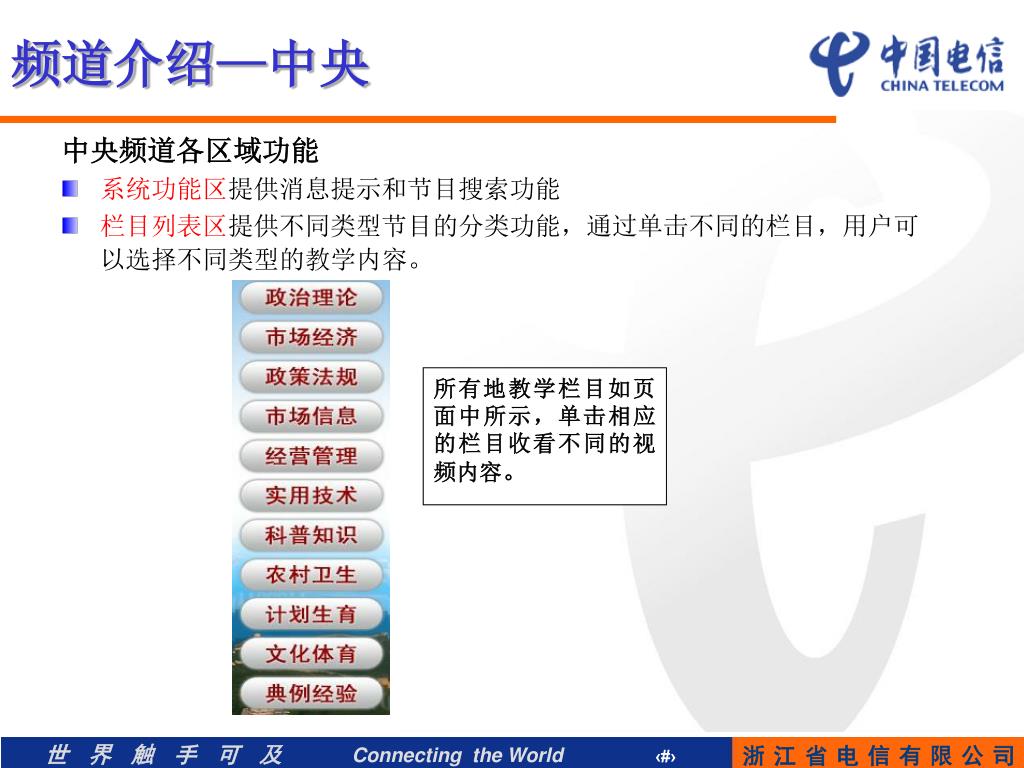 频道介绍—中央

中国电信
CHINA TELECOM

中央频道各区域功能

系统功能区提供消息提示和节目搜索功能

栏目列表区提供不同类型节目的分类功能，通过单击不同的栏目，用户可以选择不同类型的教学内容。

政治理论
市场经济
政策法规
市场信息
经营管理
实用技术
科普知识
农村卫生
计划生育
文化体育
典例经验

所有地教学栏目如页面中所示，单击相应的栏目收看不同的视频内容。

世 界 触 手 可 及　Connecting the World　‹#›　浙 江 省 电 信 有 限 公 司